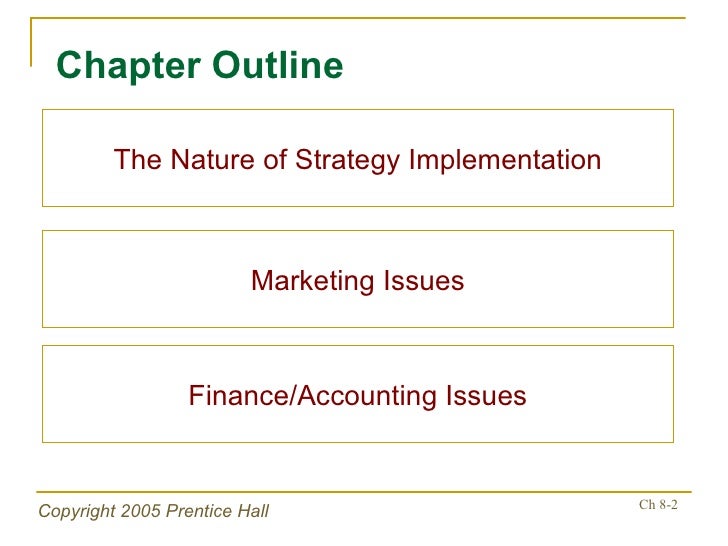 Chapter Outline

The Nature of Strategy Implementation

Marketing Issues

Finance/Accounting Issues

Copyright 2005 Prentice Hall

Ch 8-2